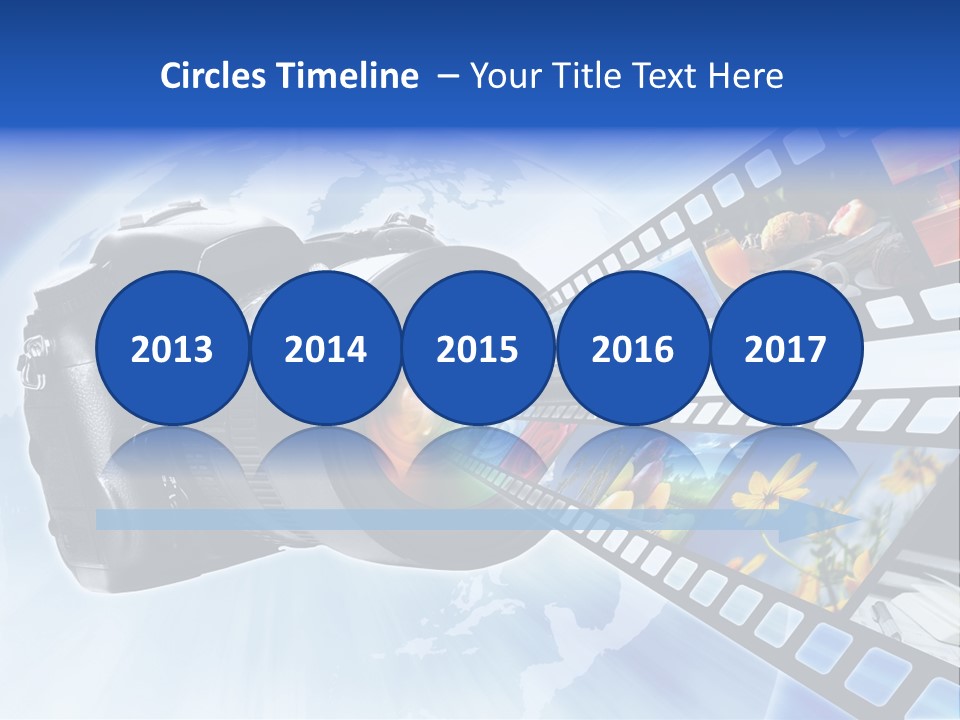 Circles Timeline – Your Title Text Here

2013

2014

2015

2016

2017